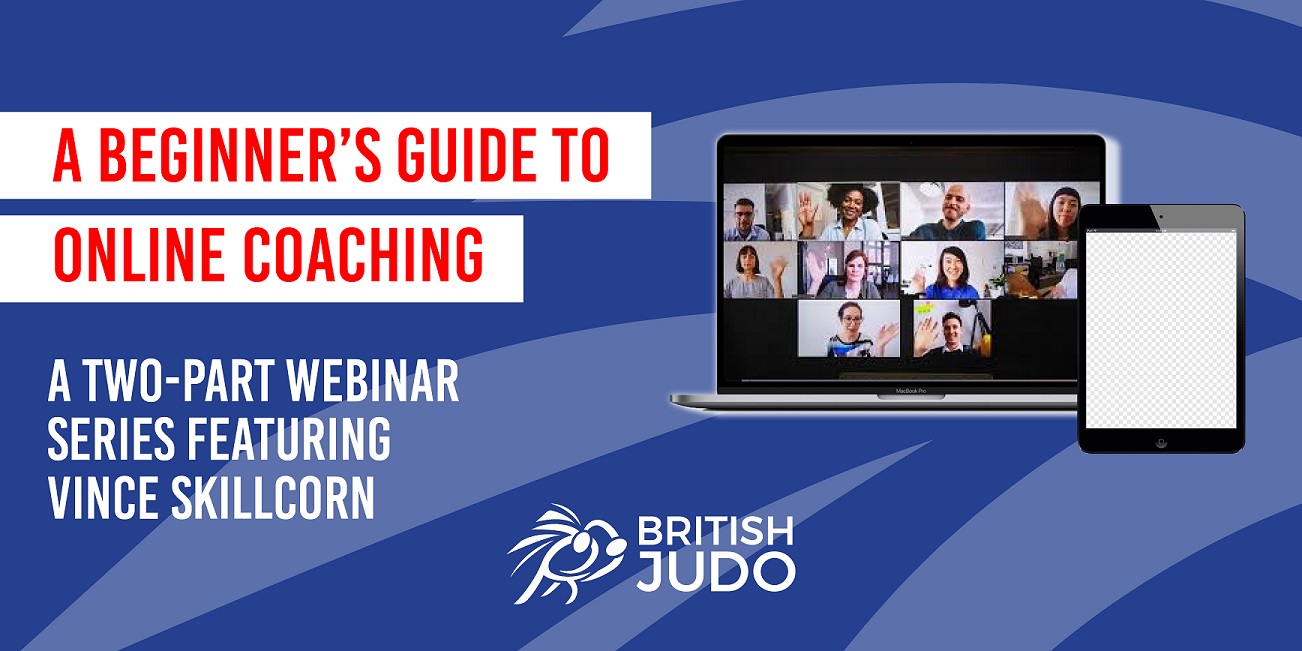 A BEGINNER'S GUIDE TO
ONLINE COACHING

A TWO-PART WEBINAR SERIES FEATURING VINCE SKILLCORN

MacBook Pro

BRITISH JUDO